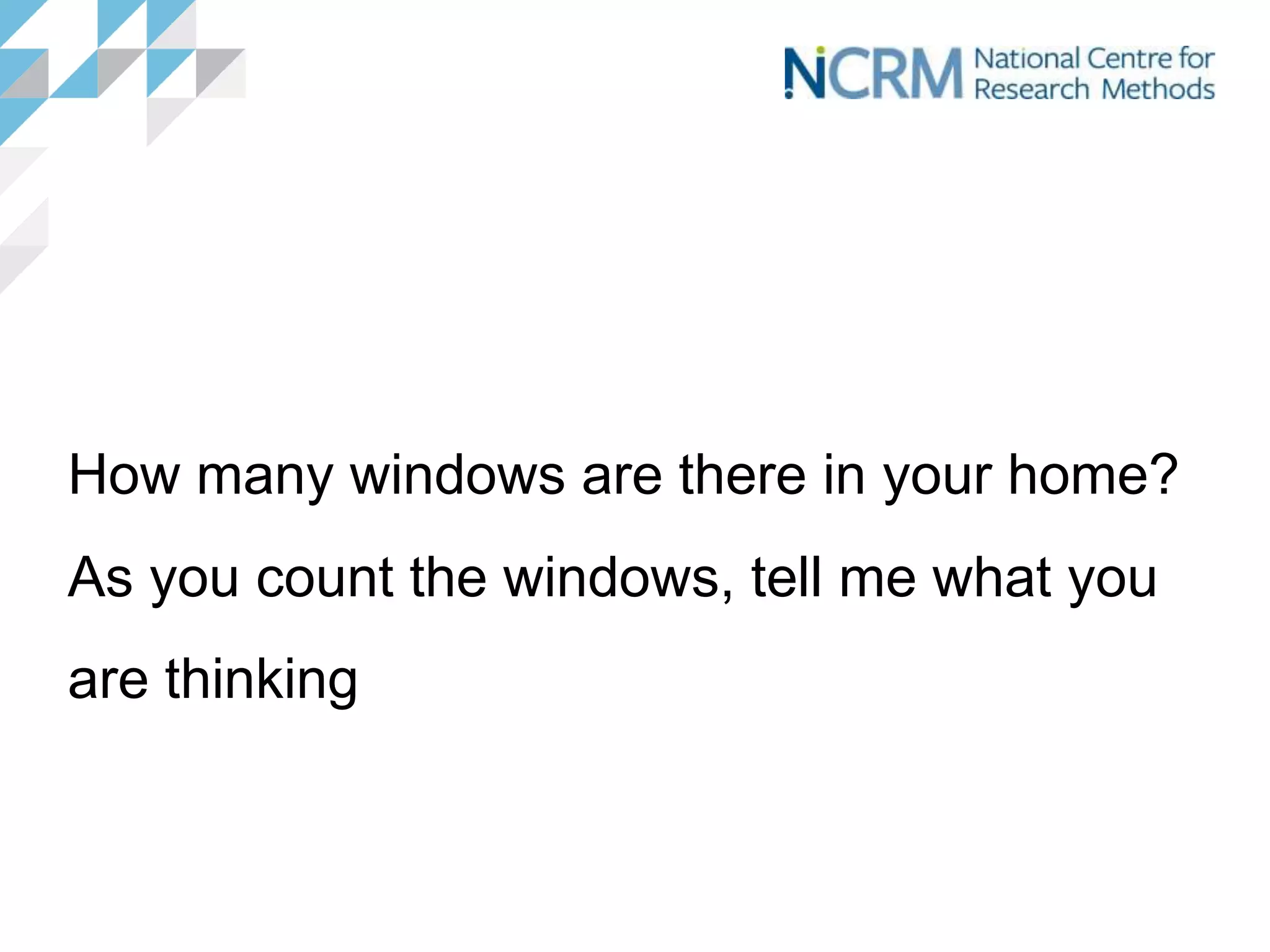 NCRM National Centre for Research Methods

How many windows are there in your home?

As you count the windows, tell me what you are thinking